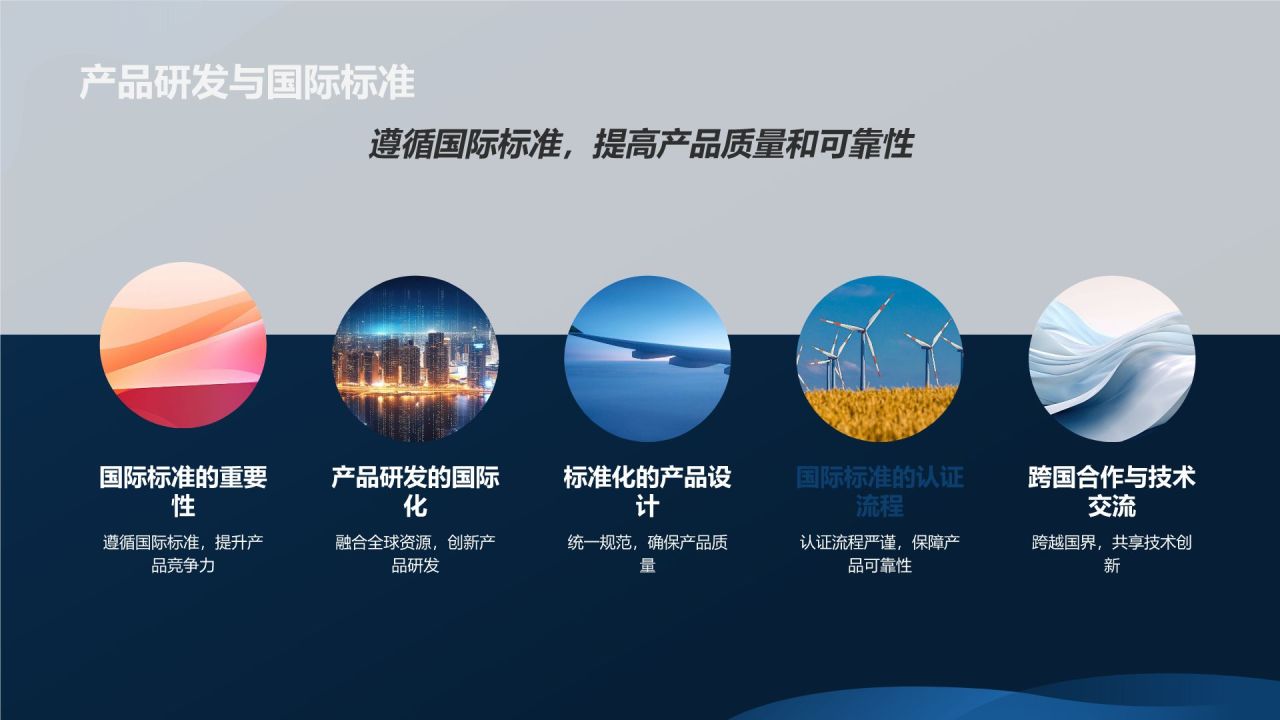 产品研发与国际标准

遵循国际标准，提高产品质量和可靠性

国际标准的重要性

遵循国际标准，提升产品竞争力

产品研发的国际化

融合全球资源，创新产品研发

标准化的产品设计

统一规范，确保产品质量

国际标准的认证流程

认证流程严谨，保障产品可靠性

跨国合作与技术交流

跨越国界，共享技术创新